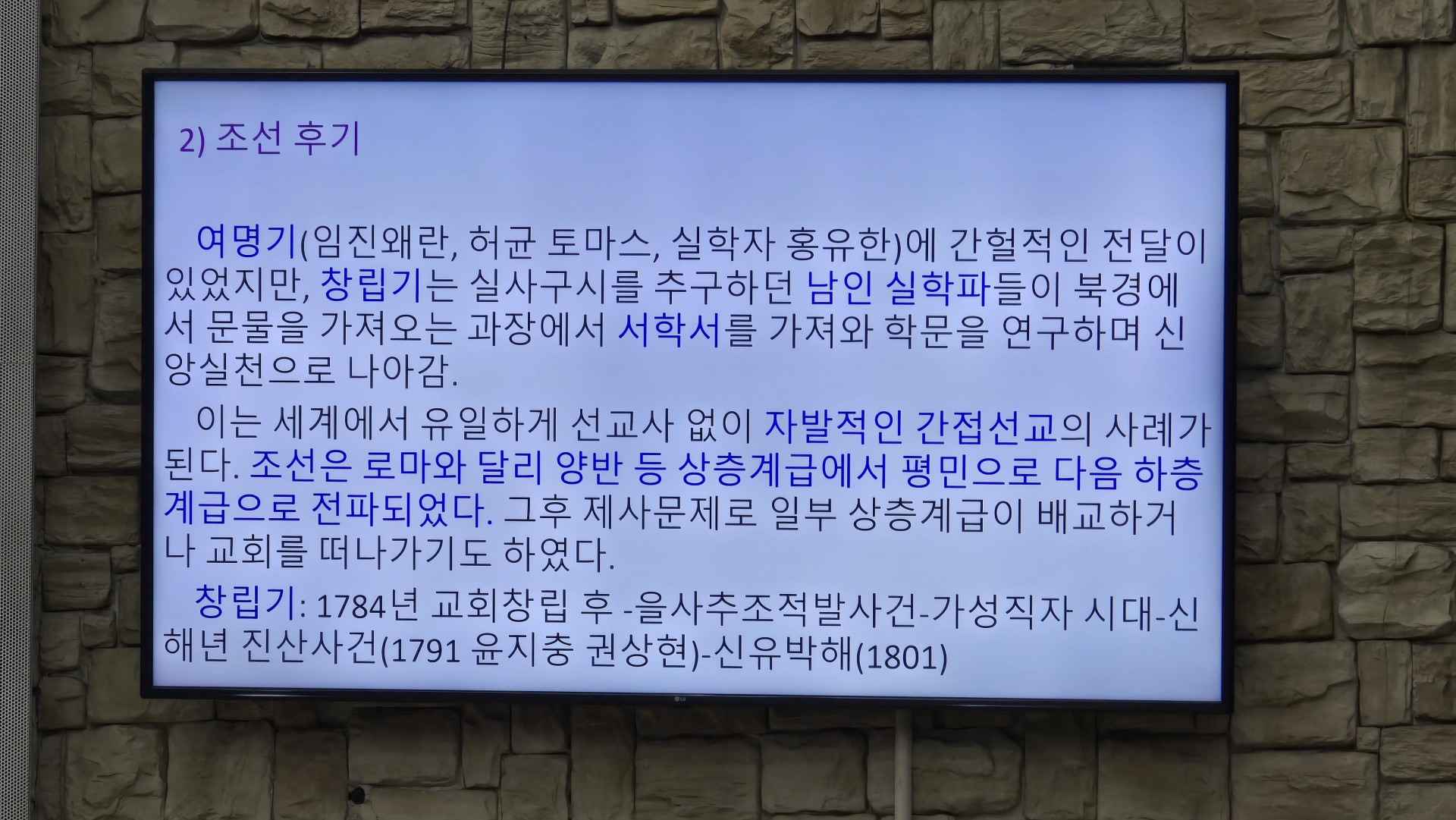 2) 조선 후기

여명기(임진왜란, 허균 토마스, 실학자 홍유한)에 간헐적인 전달이 있었지만, 창립기는 실사구시를 추구하던 남인 실학파들이 북경에서 문물을 가져오는 과장에서 서학서를 가져와 학문을 연구하며 신앙실천으로 나아감.

이는 세계에서 유일하게 선교사 없이 자발적인 간접선교의 사례가 된다. 조선은 로마와 달리 양반 등 상층계급에서 평민으로 다음 하층계급으로 전파되었다. 그후 제사문제로 일부 상층계급이 배교하거나 교회를 떠나가기도 하였다.

창립기: 1784년 교회창립 후 -을사추조적발사건-가성직자 시대-신해년 진산사건(1791 윤지충 권상현)-신유박해(1801)

LG